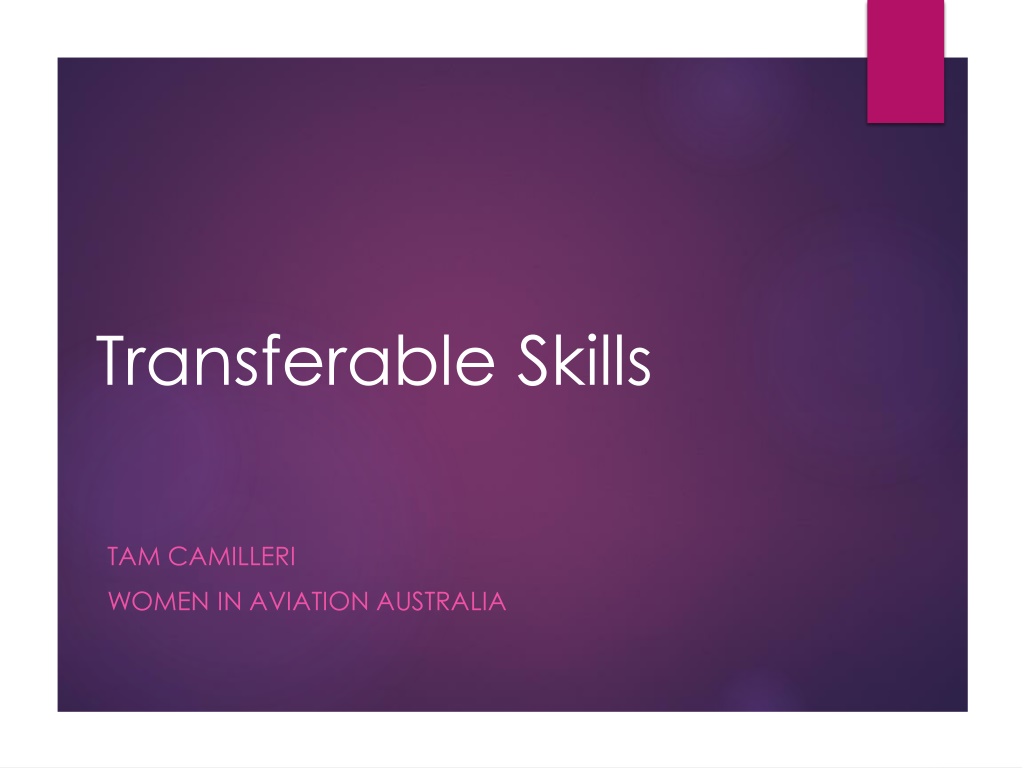 Transferable Skills

TAM CAMILLERI
WOMEN IN AVIATION AUSTRALIA